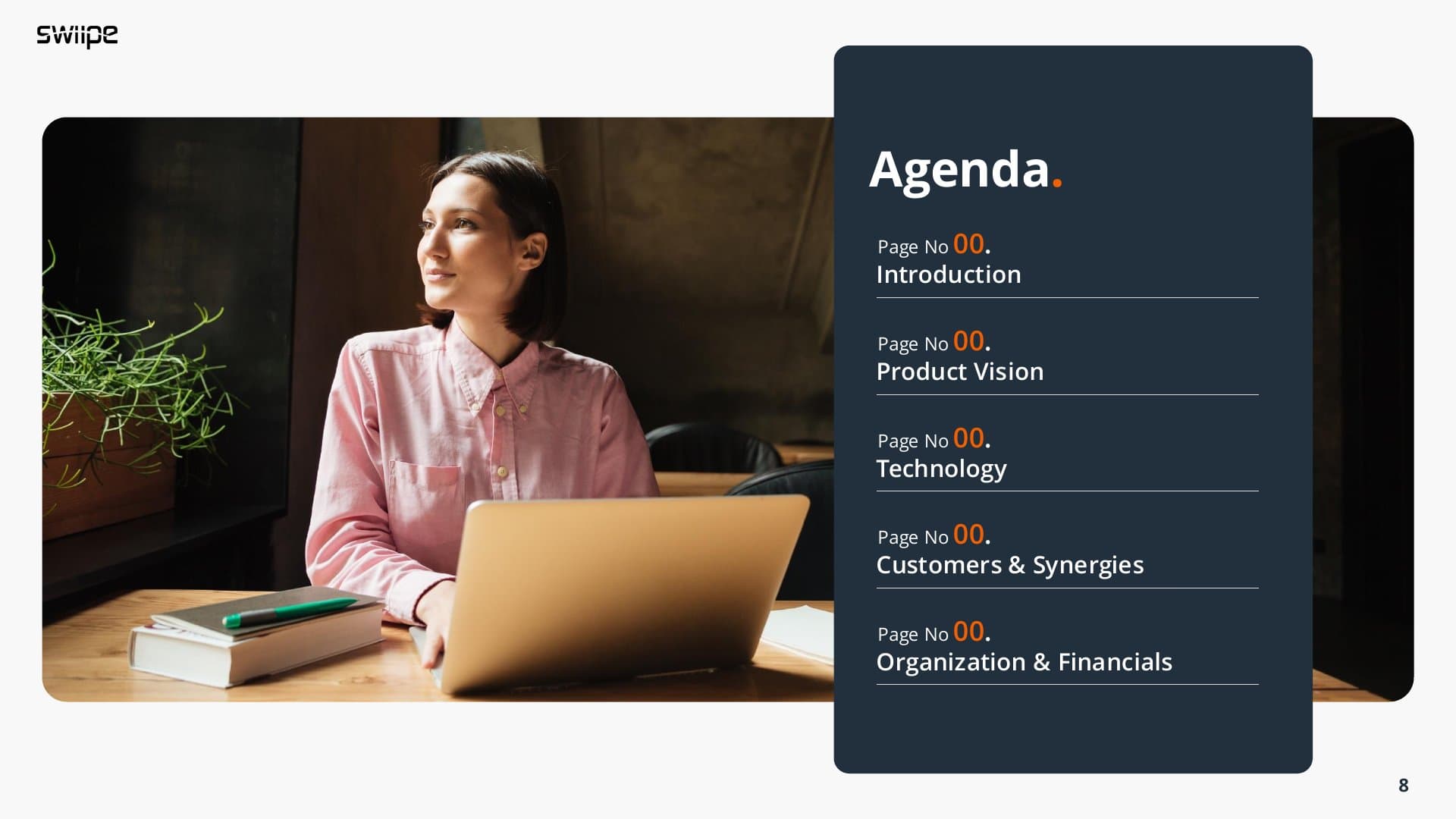 swiipe

Agenda.

Page No 00.
Introduction

Page No 00.
Product Vision

Page No 00.
Technology

Page No 00.
Customers & Synergies

Page No 00.
Organization & Financials

8